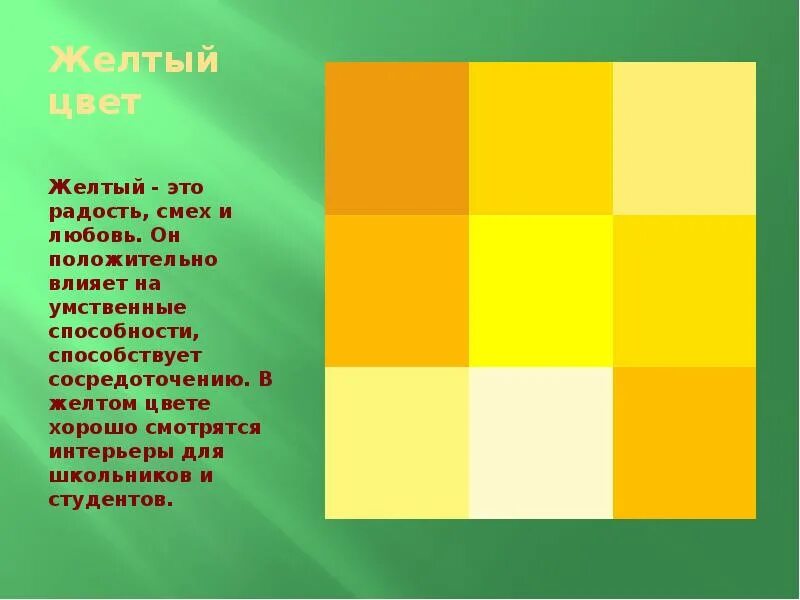 Желтый цвет

Желтый - это радость, смех и любовь. Он положительно влияет на умственные способности, способствует сосредоточению. В желтом цвете хорошо смотрятся интерьеры для школьников и студентов.